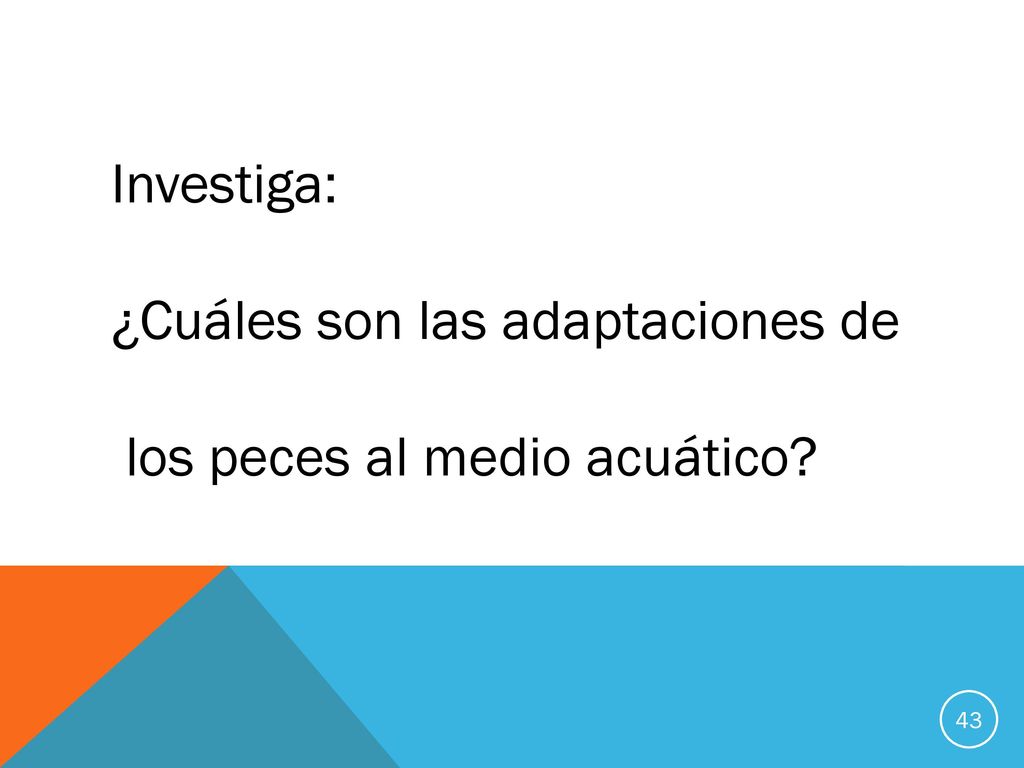 Investiga:

¿Cuáles son las adaptaciones de

los peces al medio acuático?

43